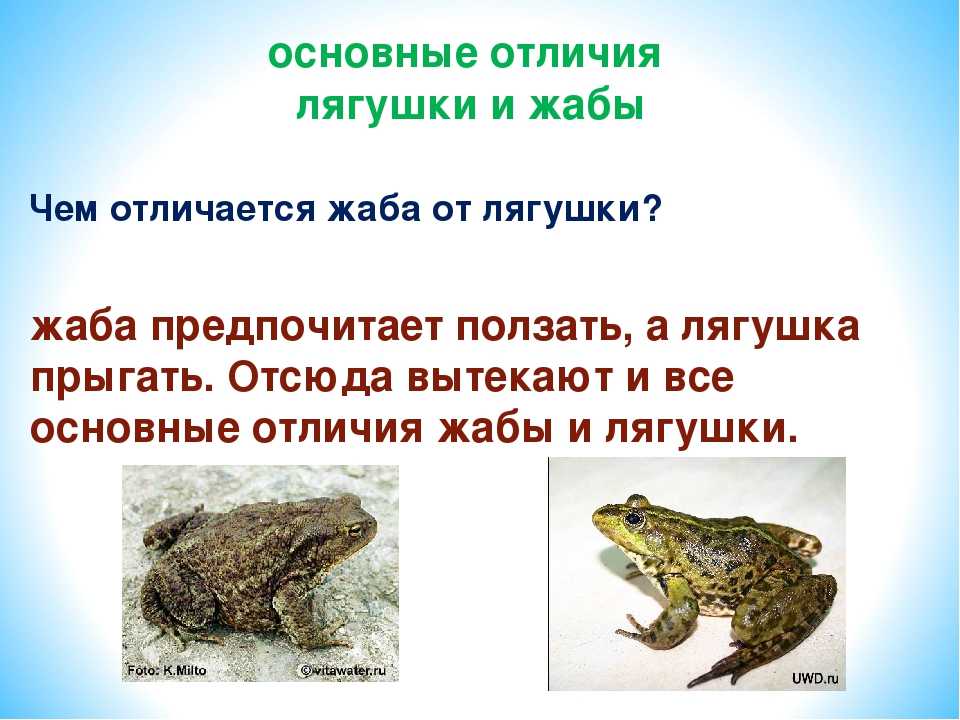 основные отличия лягушки и жабы

Чем отличается жаба от лягушки?

жаба предпочитает ползать, а лягушка прыгать. Отсюда вытекают и все основные отличия жабы и лягушки.

Foto: K.Milto ©vitawater.ru

UWD.ru